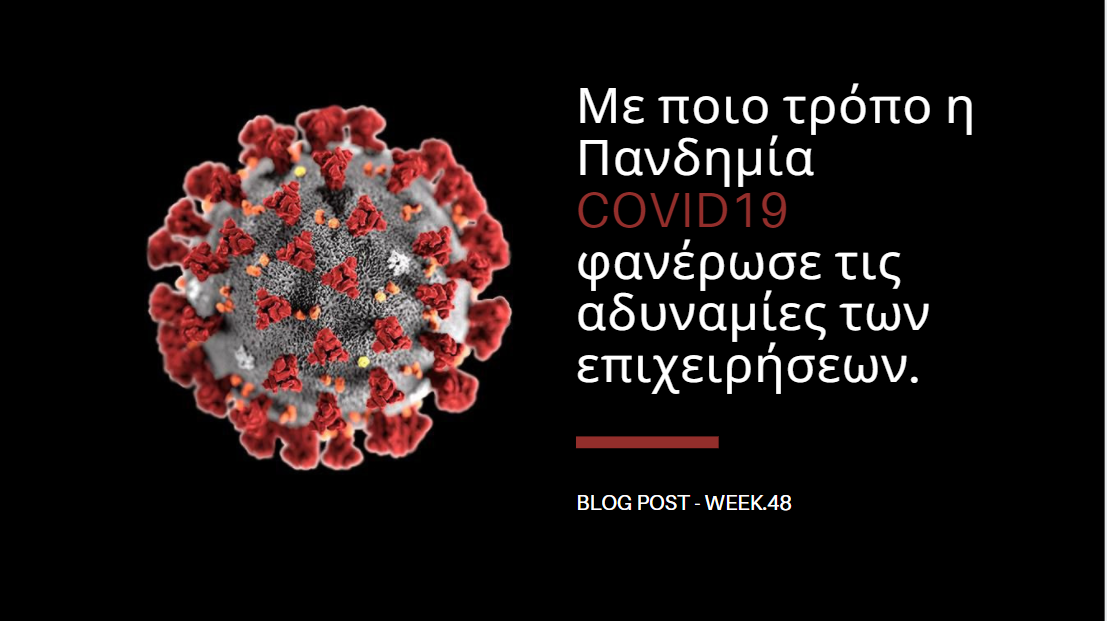 Με ποιο τρόπο η Πανδημία COVID19 φανέρωσε τις αδυναμίες των επιχειρήσεων.

BLOG POST - WEEK.48